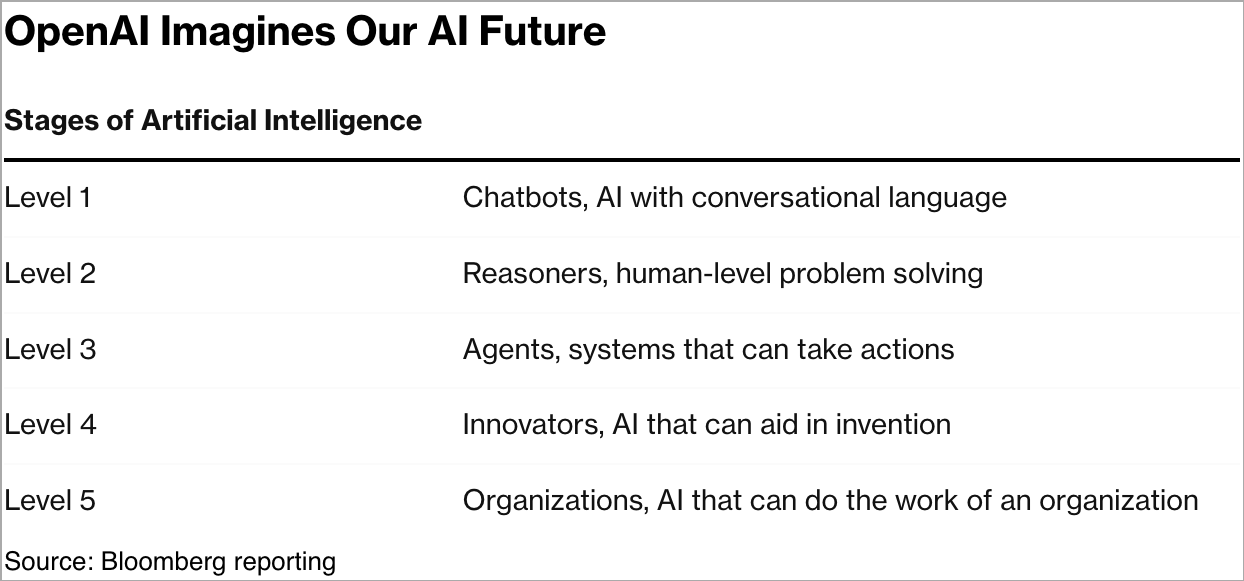 OpenAI Imagines Our AI Future

Stages of Artificial Intelligence

| | |
|---|---|
| Level 1 | Chatbots, AI with conversational language |
| Level 2 | Reasoners, human-level problem solving |
| Level 3 | Agents, systems that can take actions |
| Level 4 | Innovators, AI that can aid in invention |
| Level 5 | Organizations, AI that can do the work of an organization |

Source: Bloomberg reporting